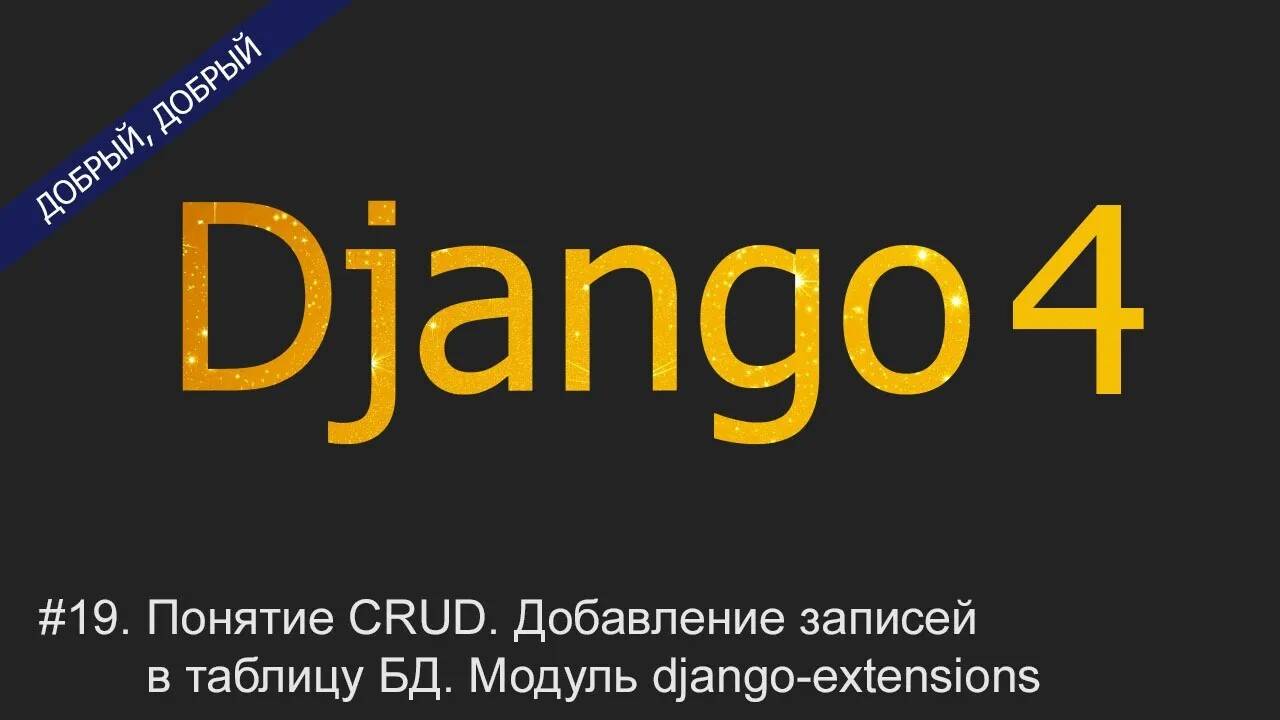 ДОБРЫЙ, ДОБРЫЙ

Django 4

#19. Понятие CRUD. Добавление записей в таблицу БД. Модуль django-extensions